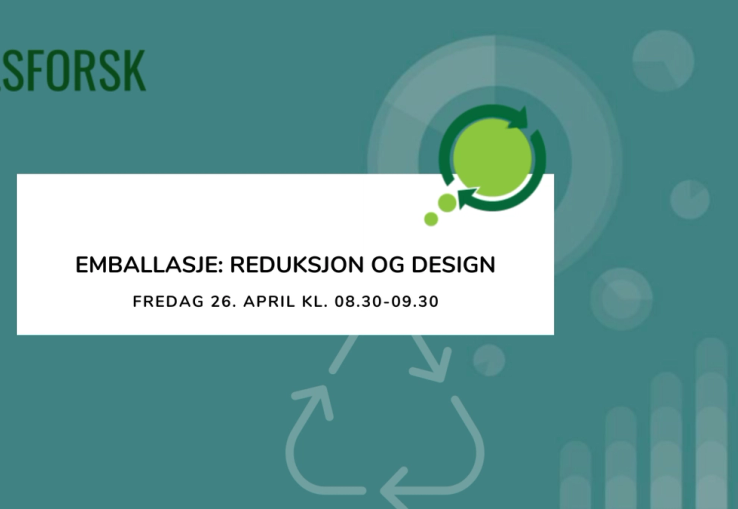 SFORSK

EMBALLASJE: REDUKSJON OG DESIGN

FREDAG 26. APRIL KL. 08.30-09.30